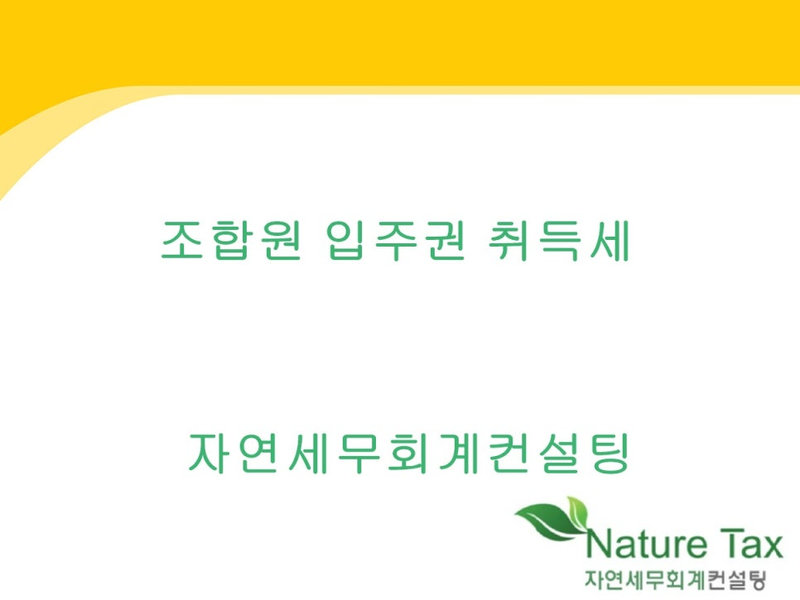 조합원 입주권 취득세

자연세무회계컨설팅

Nature Tax
자연세무회계컨설팅